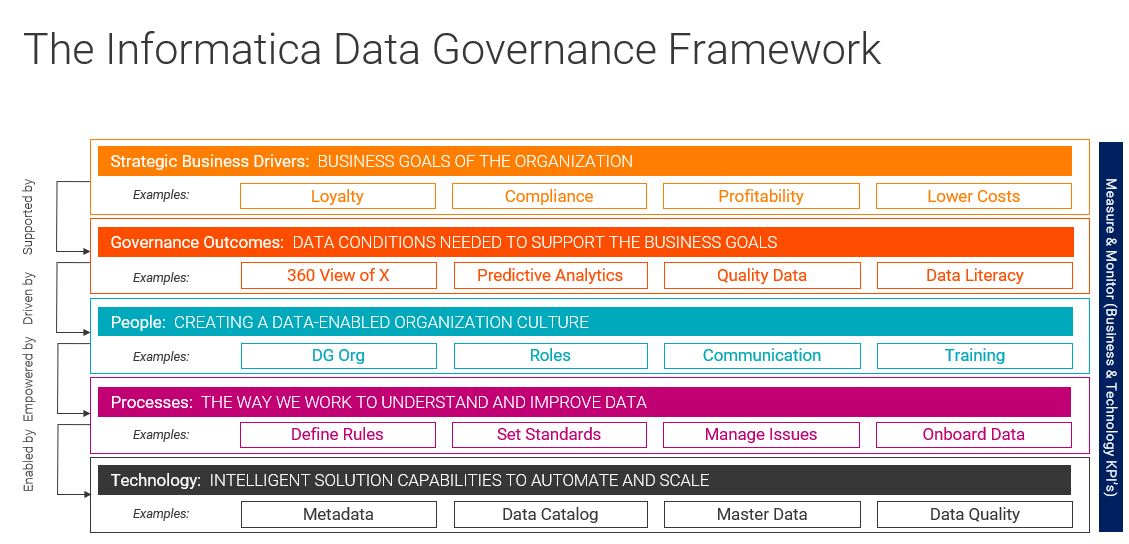 The Informatica Data Governance Framework

Supported by

Driven by

Empowered by

Enabled by

Strategic Business Drivers: BUSINESS GOALS OF THE ORGANIZATION

Examples: Loyalty Compliance Profitability Lower Costs

Governance Outcomes: DATA CONDITIONS NEEDED TO SUPPORT THE BUSINESS GOALS

Examples: 360 View of X Predictive Analytics Quality Data Data Literacy

People: CREATING A DATA-ENABLED ORGANIZATION CULTURE

Examples: DG Org Roles Communication Training

Processes: THE WAY WE WORK TO UNDERSTAND AND IMPROVE DATA

Examples: Define Rules Set Standards Manage Issues Onboard Data

Technology: INTELLIGENT SOLUTION CAPABILITIES TO AUTOMATE AND SCALE

Examples: Metadata Data Catalog Master Data Data Quality

Measure & Monitor (Business & Technology KPI's)